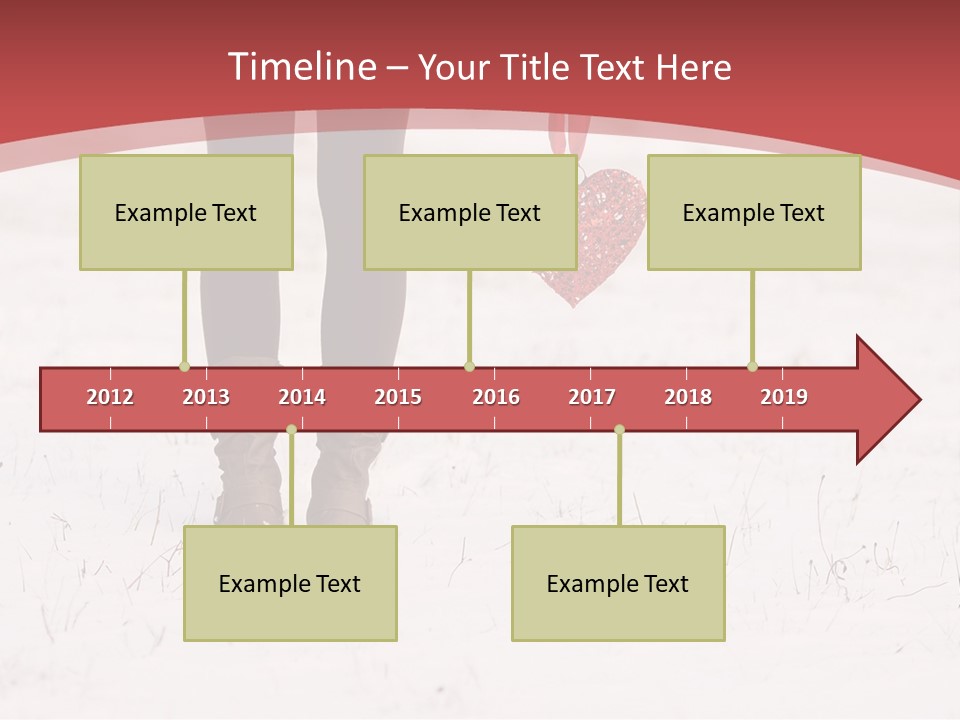 Timeline – Your Title Text Here

Example Text

Example Text

Example Text

2012 2013 2014 2015 2016 2017 2018 2019

Example Text

Example Text